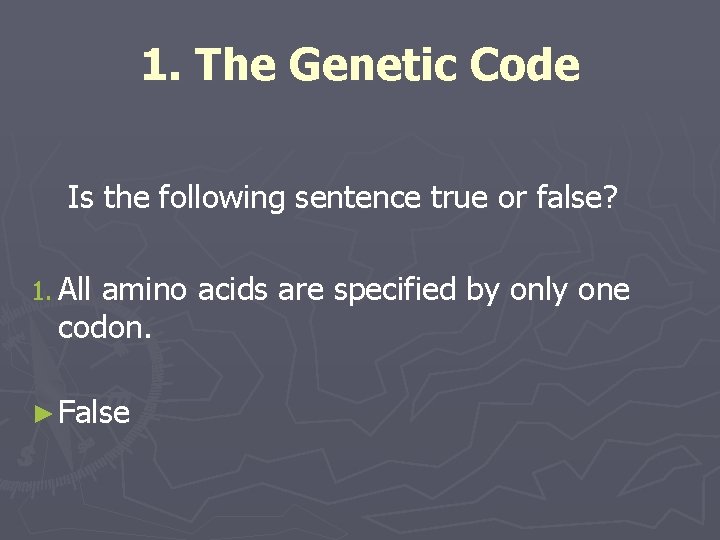 1. The Genetic Code

Is the following sentence true or false?

1. All amino acids are specified by only one codon.

► False